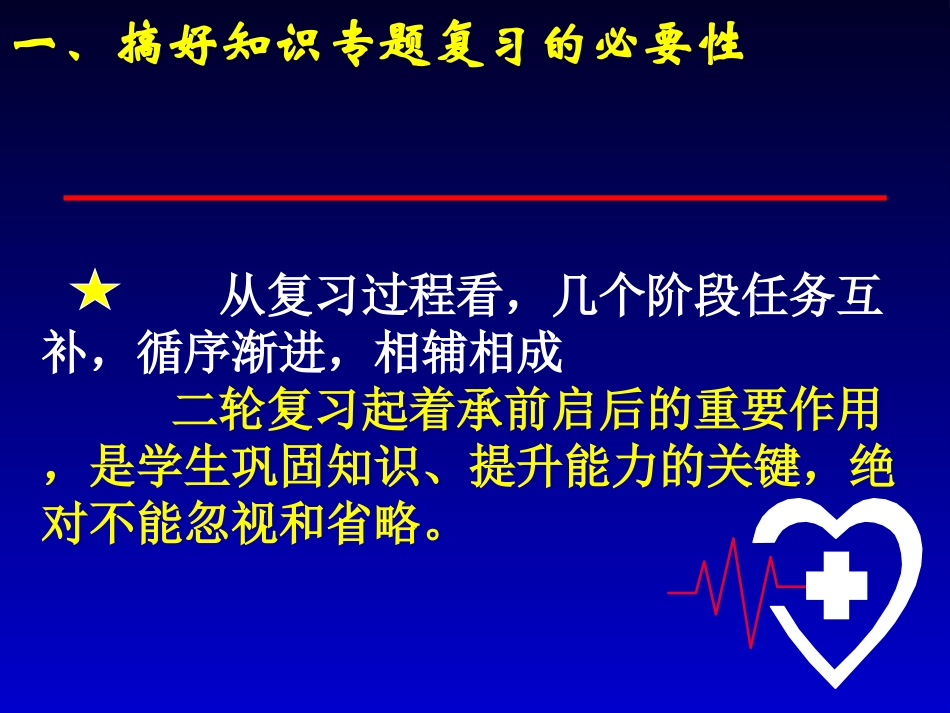 一、搞好知识专题复习的必要性

★ 从复习过程看，几个阶段任务互补，循序渐进，相辅相成

二轮复习起着承前启后的重要作用，是学生巩固知识、提升能力的关键，绝对不能忽视和省略。